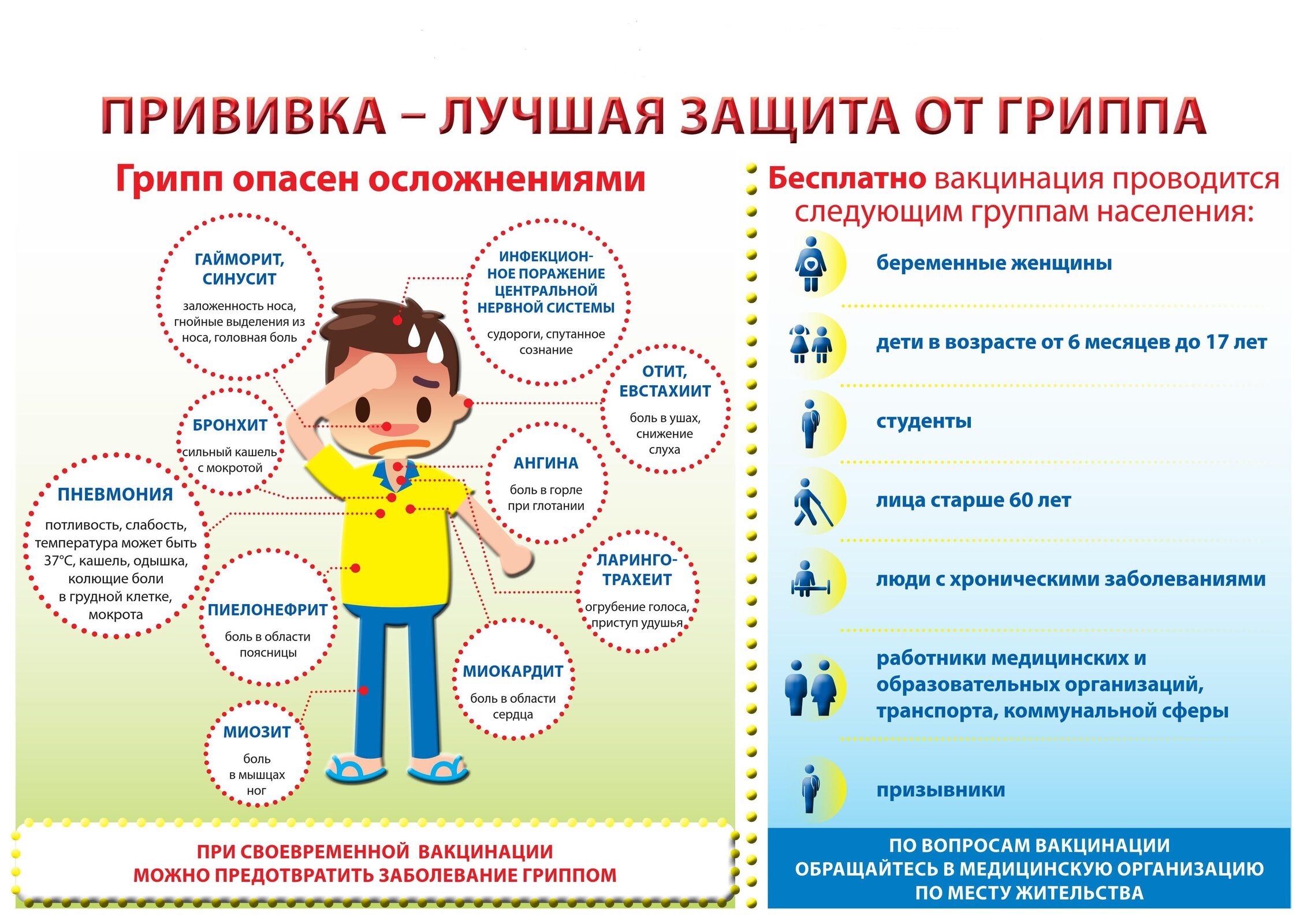 ПРИВИВКА – ЛУЧШАЯ ЗАЩИТА ОТ ГРИППА

Грипп опасен осложнениями

ГАЙМОРИТ, СИНУСИТ
заложенность носа, гнойные выделения из носа, головная боль

ИНФЕКЦИОННОЕ ПОРАЖЕНИЕ ЦЕНТРАЛЬНОЙ НЕРВНОЙ СИСТЕМЫ
судороги, спутанное сознание

ОТИТ, ЕВСТАХИИТ
боль в ушах, снижение слуха

БРОНХИТ
сильный кашель с мокротой

АНГИНА
боль в горле при глотании

ПНЕВМОНИЯ
потливость, слабость, температура может быть 37°С, кашель, одышка, колющие боли в грудной клетке, мокрота

ЛАРИНГОТРАХЕИТ
огрубение голоса, приступ удушья

ПИЕЛОНЕФРИТ
боль в области поясницы

МИОКАРДИТ
боль в области сердца

МИОЗИТ
боль в мышцах ног

ПРИ СВОЕВРЕМЕННОЙ ВАКЦИНАЦИИ МОЖНО ПРЕДОТВРАТИТЬ ЗАБОЛЕВАНИЕ ГРИППОМ

Бесплатно вакцинация проводится следующим группам населения:

беременные женщины

дети в возрасте от 6 месяцев до 17 лет

студенты

лица старше 60 лет

люди с хроническими заболеваниями

работники медицинских и образовательных организаций, транспорта, коммунальной сферы

призывники

ПО ВОПРОСАМ ВАКЦИНАЦИИ ОБРАЩАЙТЕСЬ В МЕДИЦИНСКУЮ ОРГАНИЗАЦИЮ ПО МЕСТУ ЖИТЕЛЬСТВА